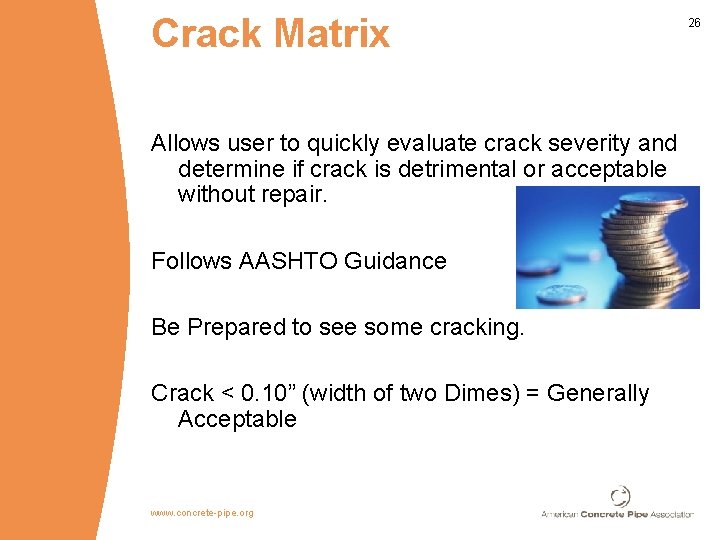 Crack Matrix

26

Allows user to quickly evaluate crack severity and determine if crack is detrimental or acceptable without repair.

Follows AASHTO Guidance

Be Prepared to see some cracking.

Crack < 0.10” (width of two Dimes) = Generally Acceptable

www.concrete-pipe.org

American Concrete Pipe Association